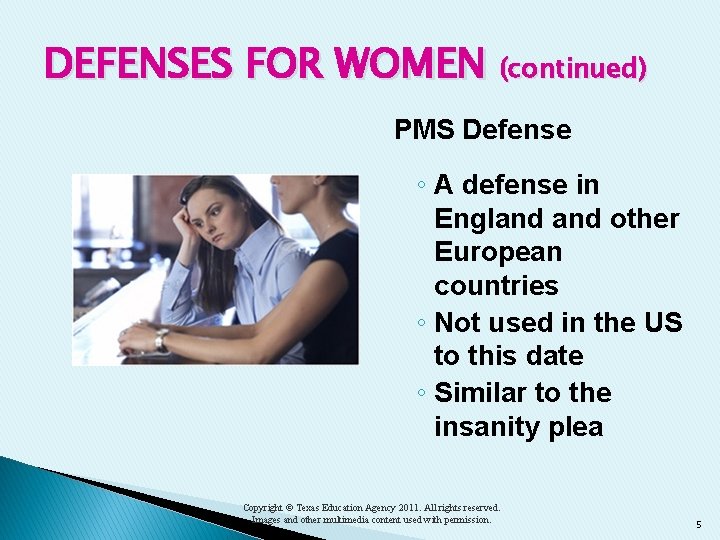 DEFENSES FOR WOMEN (continued)

PMS Defense

◦ A defense in England and other European countries
◦ Not used in the US to this date
◦ Similar to the insanity plea

Copyright © Texas Education Agency 2011. All rights reserved.
Images and other multimedia content used with permission.

5